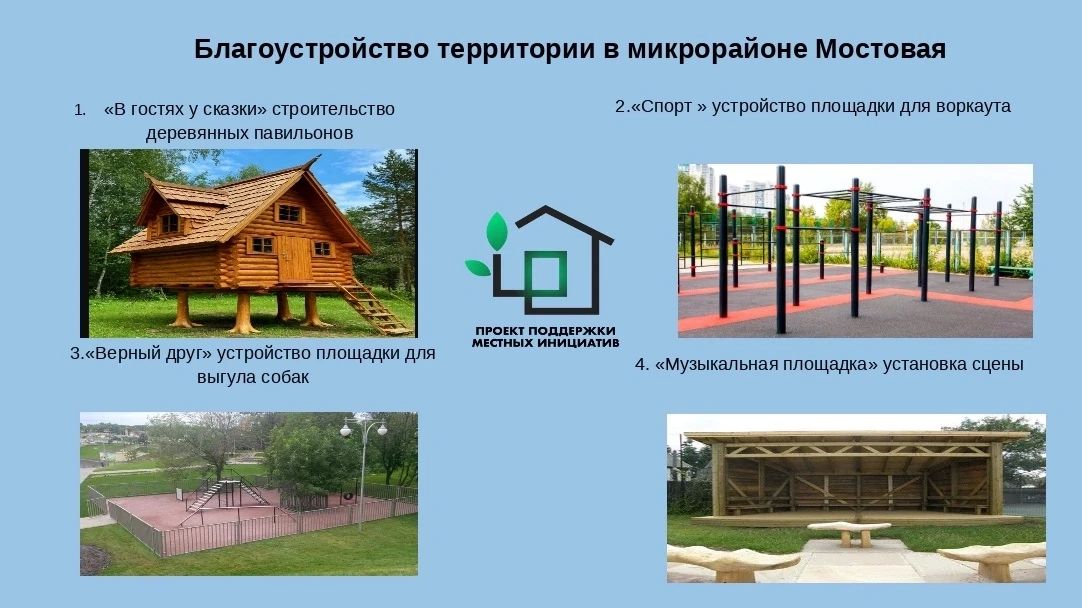 Благоустройство территории в микрорайоне Мостовая

1. «В гостях у сказки» строительство деревянных павильонов

2.«Спорт » устройство площадки для воркаута

ПРОЕКТ ПОДДЕРЖКИ МЕСТНЫХ ИНИЦИАТИВ

3.«Верный друг» устройство площадки для выгула собак

4. «Музыкальная площадка» установка сцены